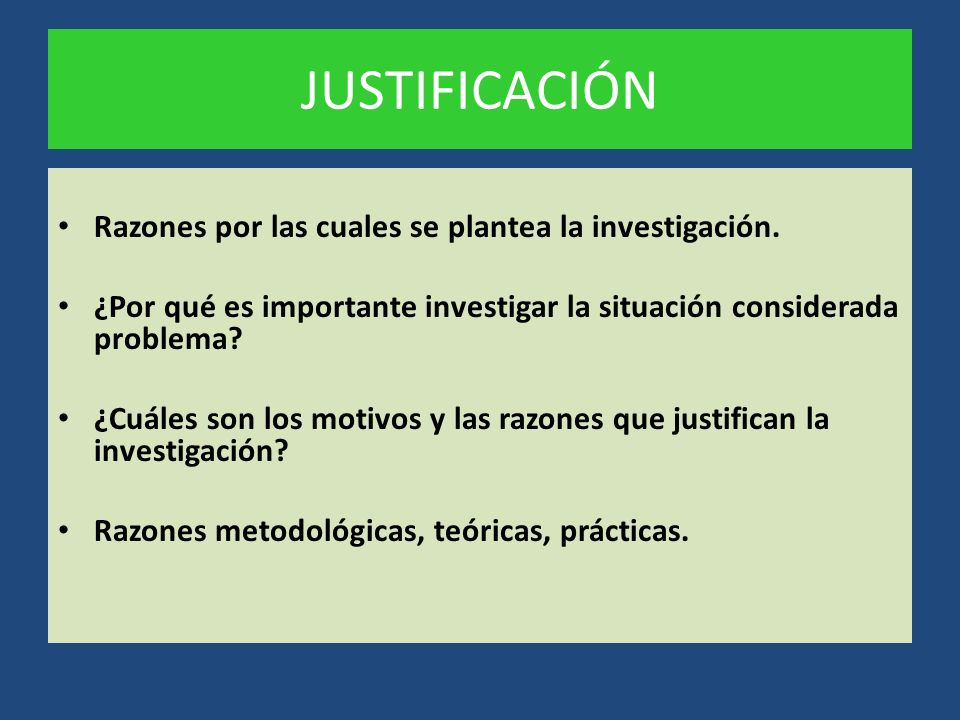 JUSTIFICACIÓN

• Razones por las cuales se plantea la investigación.

• ¿Por qué es importante investigar la situación considerada problema?

• ¿Cuáles son los motivos y las razones que justifican la investigación?

• Razones metodológicas, teóricas, prácticas.